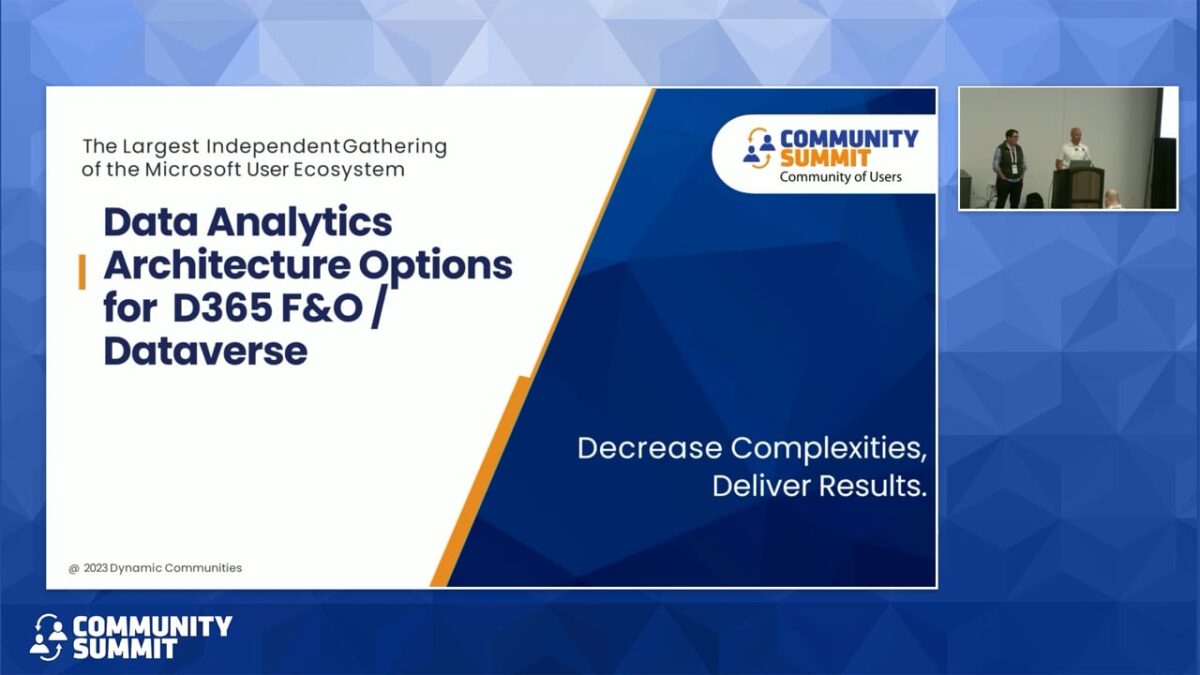 The Largest Independent Gathering of the Microsoft User Ecosystem

COMMUNITY SUMMIT
Community of Users

Data Analytics Architecture Options for D365 F&O / Dataverse

Decrease Complexities, Deliver Results.

@ 2023 Dynamic Communities

COMMUNITY SUMMIT